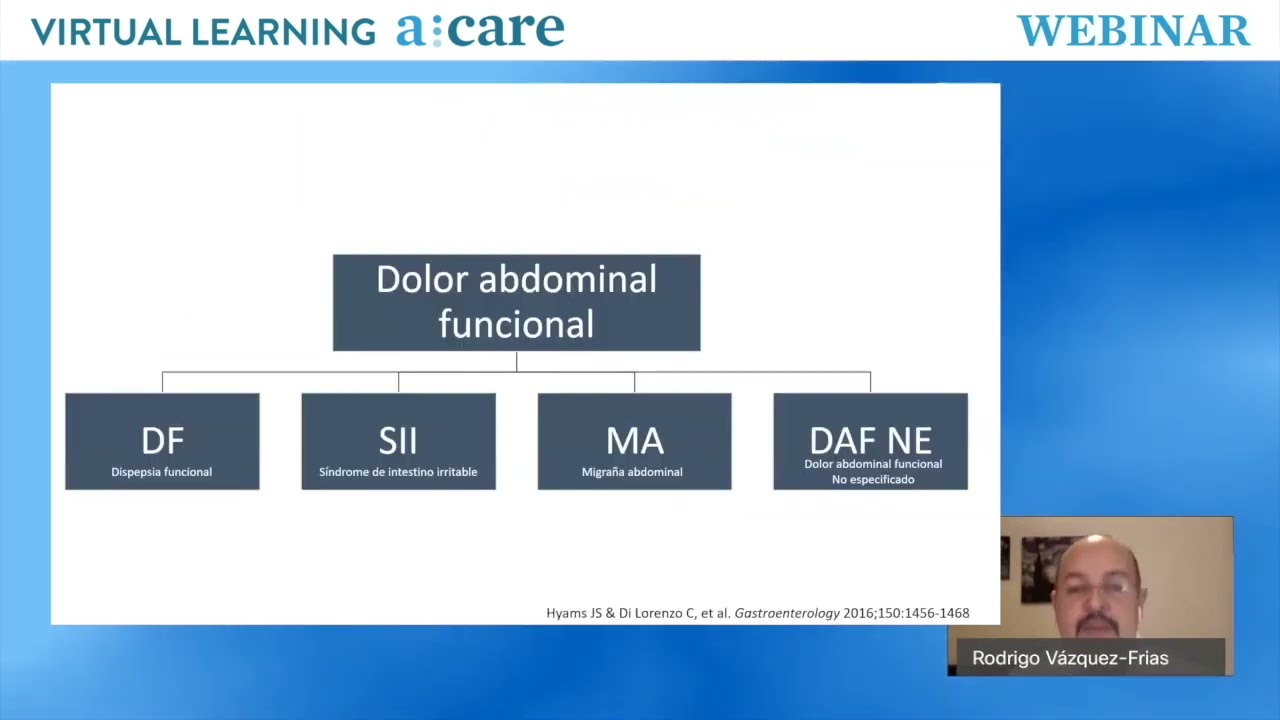 VIRTUAL LEARNING a:care

WEBINAR

Dolor abdominal funcional

DF
Dispepsia funcional

SII
Síndrome de intestino irritable

MA
Migraña abdominal

DAF NE
Dolor abdominal funcional
No especificado

Hyams JS & Di Lorenzo C, et al. Gastroenterology 2016;150:1456-1468

Rodrigo Vázquez-Frias